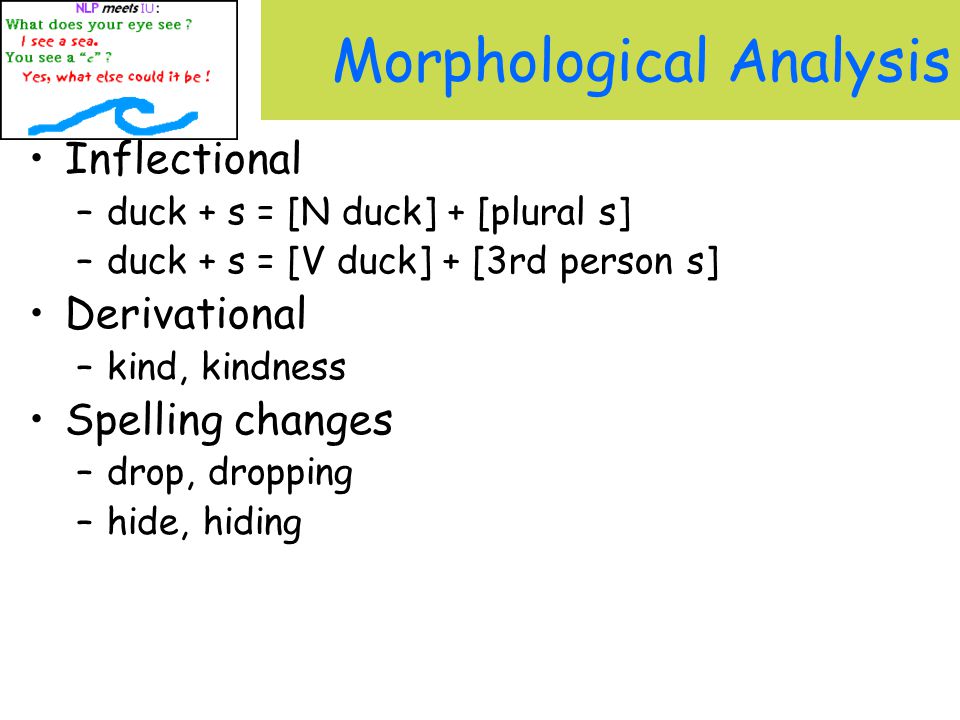 NLP meets IU:
What does your eye see ?
I see a sea.
You see a "c" ?
Yes, what else could it be !

Morphological Analysis

• Inflectional
– duck + s = [N duck] + [plural s]
– duck + s = [V duck] + [3rd person s]
• Derivational
– kind, kindness
• Spelling changes
– drop, dropping
– hide, hiding